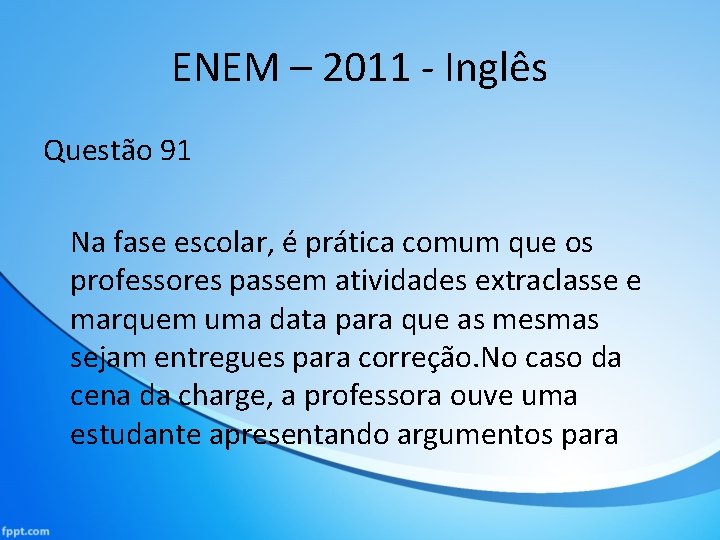 ENEM – 2011 - Inglês

Questão 91

Na fase escolar, é prática comum que os professores passem atividades extraclasse e marquem uma data para que as mesmas sejam entregues para correção.No caso da cena da charge, a professora ouve uma estudante apresentando argumentos para

fppt.com